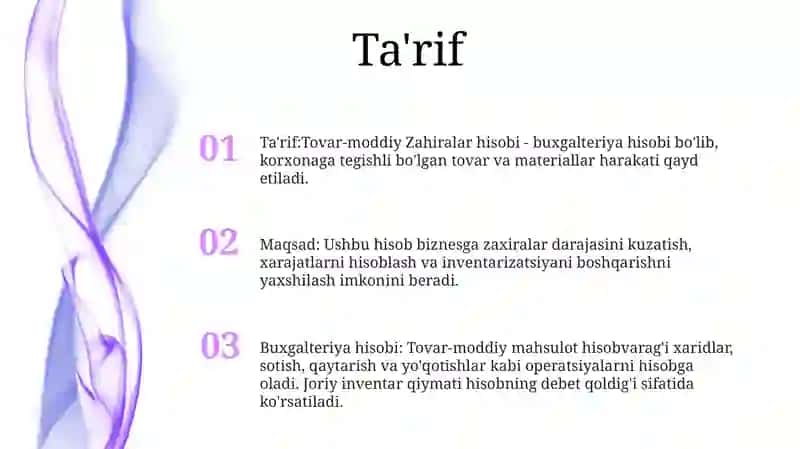 Ta'rif

01 Ta'rif:Tovar-moddiy Zahiralar hisobi - buxgalteriya hisobi bo'lib, korxonaga tegishli bo'lgan tovar va materiallar harakati qayd etiladi.

02 Maqsad: Ushbu hisob biznesga zaxiralar darajasini kuzatish, xarajatlarni hisoblash va inventarizatsiyani boshqarishni yaxshilash imkonini beradi.

03 Buxgalteriya hisobi: Tovar-moddiy mahsulot hisobvarag'i xaridlar, sotish, qaytarish va yo'qotishlar kabi operatsiyalarni hisobga oladi. Joriy inventar qiymati hisobning debet qoldig'i sifatida ko'rsatiladi.